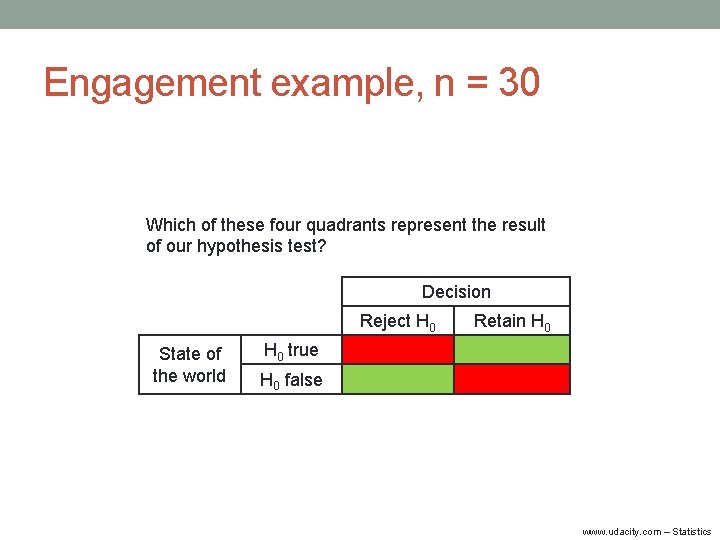 Engagement example, n = 30

Which of these four quadrants represent the result of our hypothesis test?

| | | Decision | |
|---|---|---|---|
| | | Reject $H_0$ | Retain $H_0$ |
| State of the world | $H_0$ true | | |
| | $H_0$ false | | |

www.udacity.com – Statistics